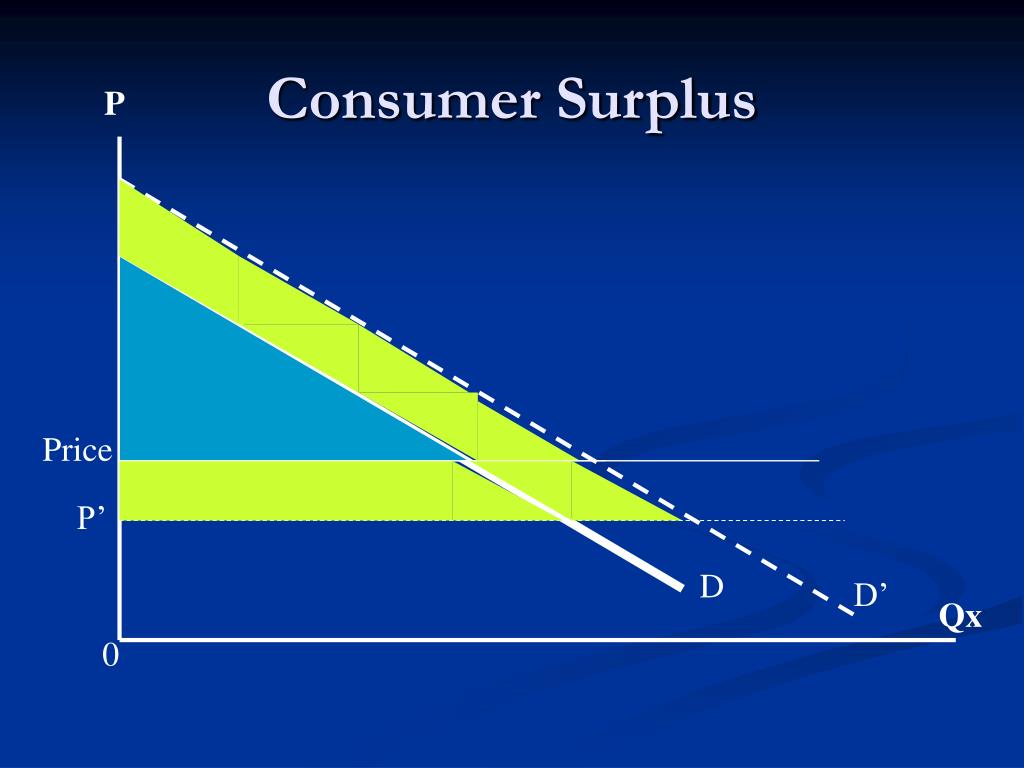 Consumer Surplus

P

Price

P’

D

D’

Qx

0